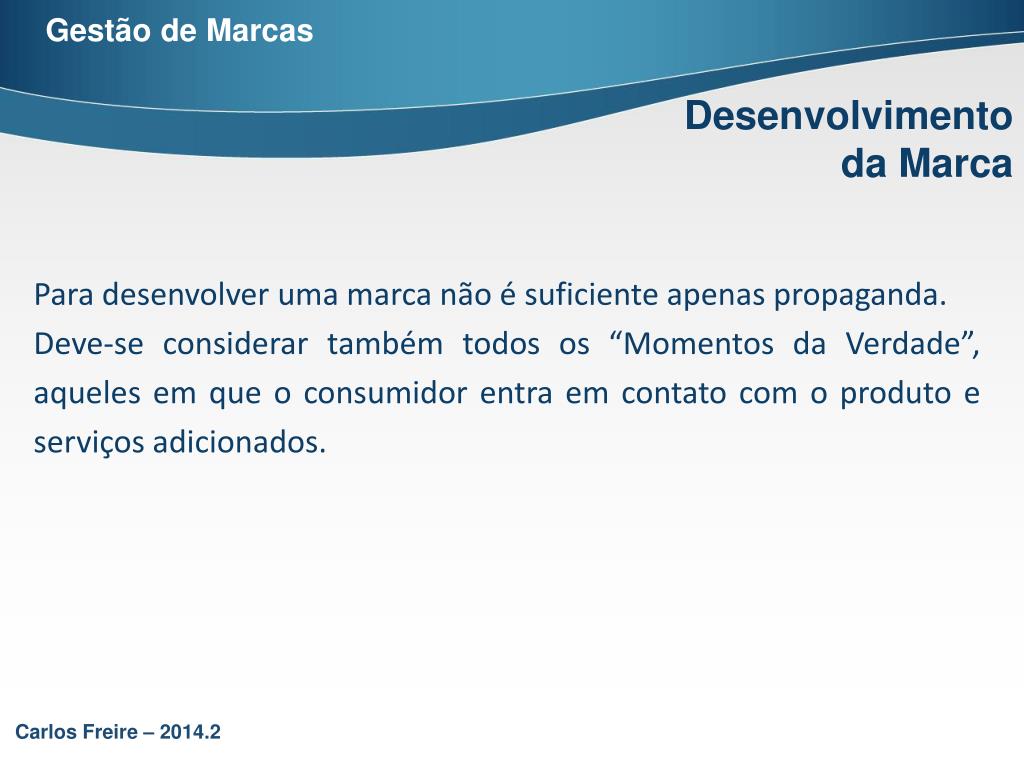 Gestão de Marcas

Desenvolvimento da Marca

Para desenvolver uma marca não é suficiente apenas propaganda. Deve-se considerar também todos os “Momentos da Verdade”, aqueles em que o consumidor entra em contato com o produto e serviços adicionados.

Carlos Freire – 2014.2